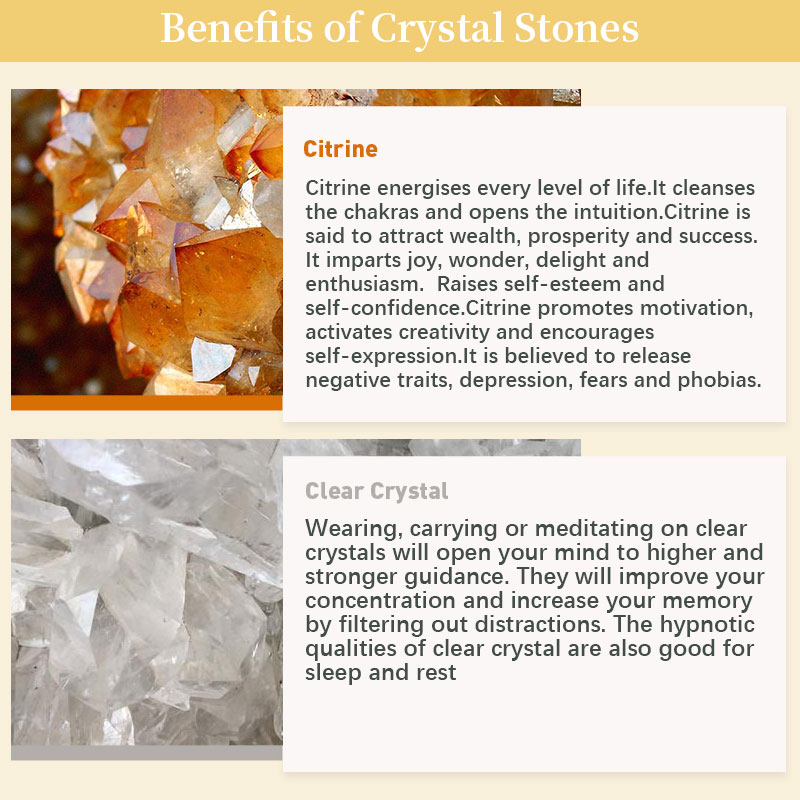 Benefits of Crystal Stones

Citrine

Citrine energises every level of life.It cleanses the chakras and opens the intuition.Citrine is said to attract wealth, prosperity and success. It imparts joy, wonder, delight and enthusiasm.  Raises self-esteem and self-confidence.Citrine promotes motivation, activates creativity and encourages self-expression.It is believed to release negative traits, depression, fears and phobias.

Clear Crystal

Wearing, carrying or meditating on clear crystals will open your mind to higher and stronger guidance. They will improve your concentration and increase your memory by filtering out distractions. The hypnotic qualities of clear crystal are also good for sleep and rest